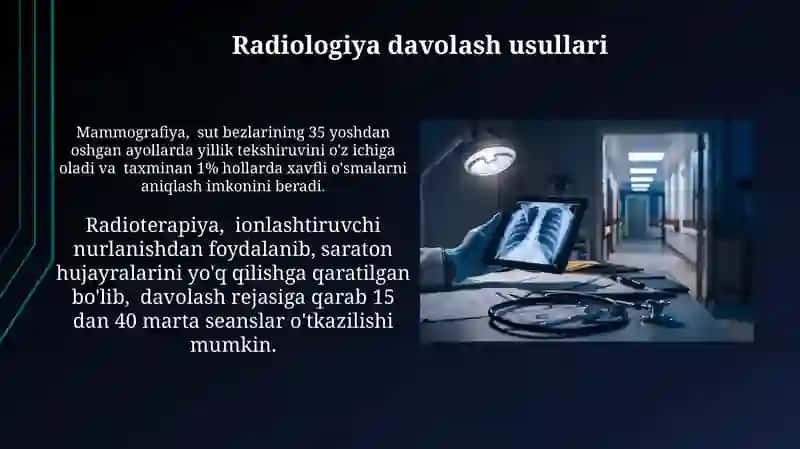 Radiologiya davolash usullari

Mammografiya, sut bezlarining 35 yoshdan oshgan ayollarda yillik tekshiruvini o'z ichiga oladi va taxminan 1% hollarda xavfli o'smalarni aniqlash imkonini beradi.

Radioterapiya, ionlashtiruvchi nurlanishdan foydalanib, saraton hujayralarini yo'q qilishga qaratilgan bo'lib, davolash rejasiga qarab 15 dan 40 marta seanslar o'tkazilishi mumkin.